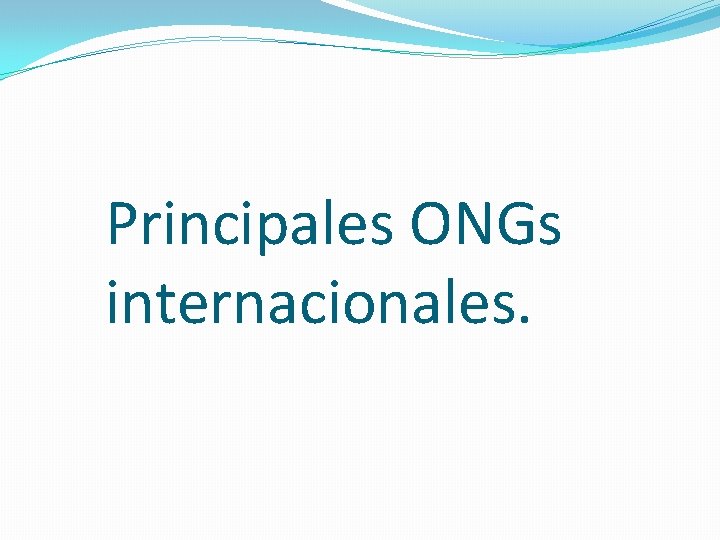 Principales ONGs internacionales.